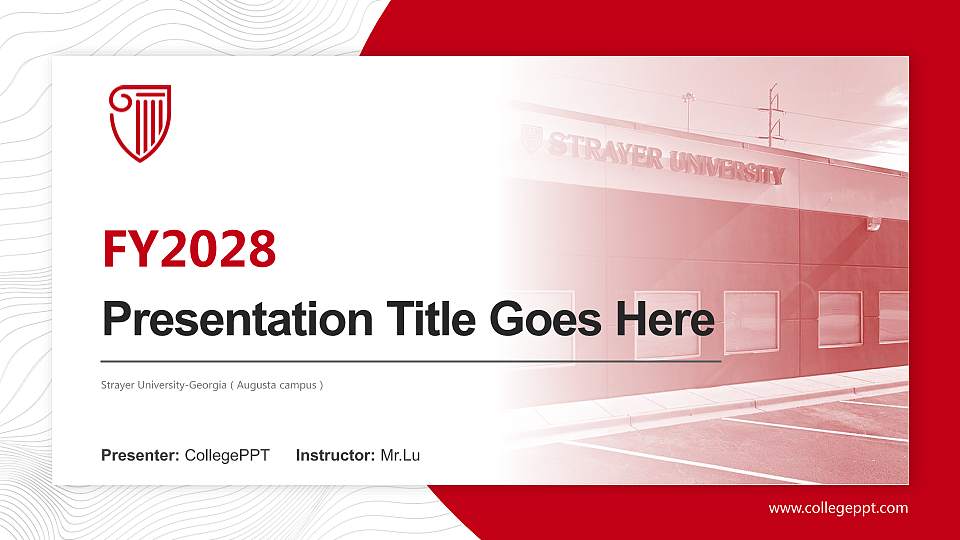 STRAYER UNIVERSITY

FY2028

Presentation Title Goes Here

Strayer University-Georgia ( Augusta campus )

Presenter: CollegePPT Instructor: Mr.Lu

www.collegeppt.com